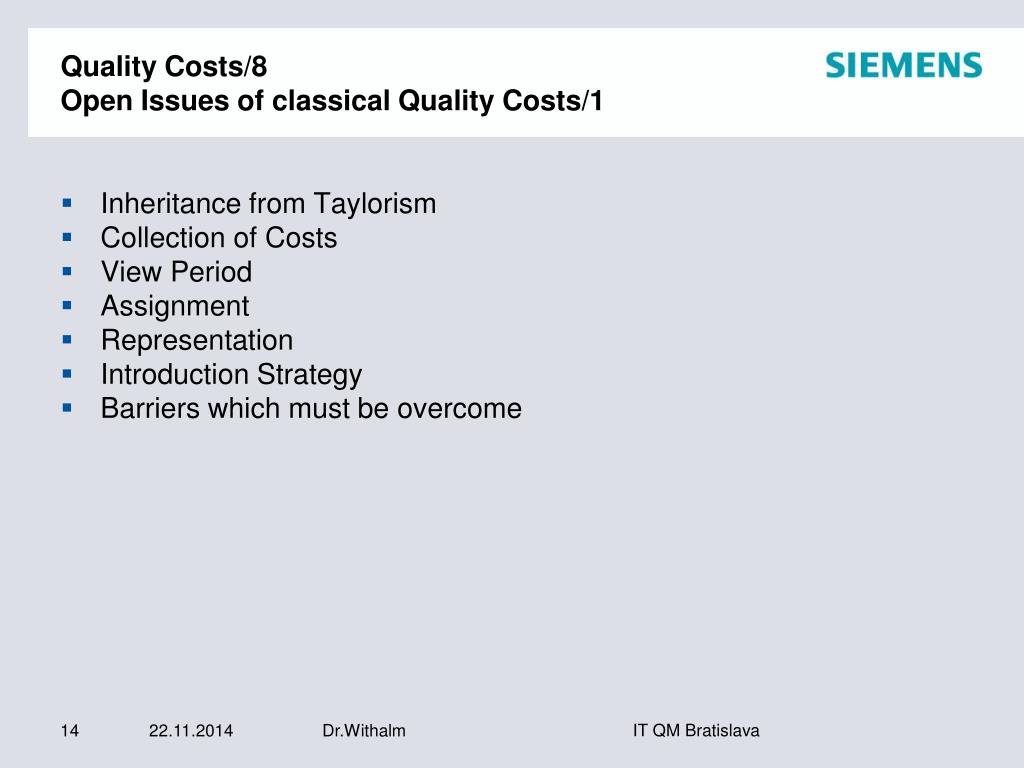 Quality Costs/8
Open Issues of classical Quality Costs/1

SIEMENS

- Inheritance from Taylorism
- Collection of Costs
- View Period
- Assignment
- Representation
- Introduction Strategy
- Barriers which must be overcome

14 22.11.2014 Dr.Withalm IT QM Bratislava